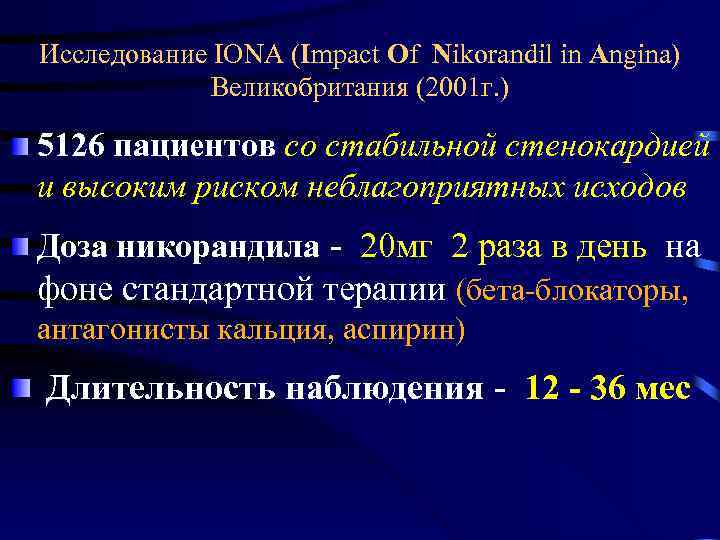 Исследование IONA (Impact Of Nikorandil in Angina) Великобритания (2001г.)

5126 пациентов со стабильной стенокардией и высоким риском неблагоприятных исходов

Доза никорандила - 20мг 2 раза в день на фоне стандартной терапии (бета-блокаторы, антагонисты кальция, аспирин)

Длительность наблюдения - 12 - 36 мес